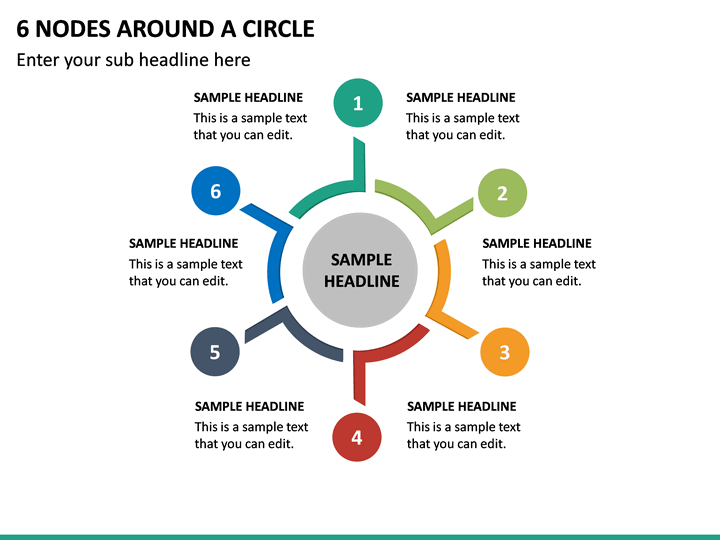 6 NODES AROUND A CIRCLE

Enter your sub headline here

SAMPLE HEADLINE
This is a sample text that you can edit.

1

SAMPLE HEADLINE
This is a sample text that you can edit.

6

2

SAMPLE HEADLINE
This is a sample text that you can edit.

SAMPLE HEADLINE

SAMPLE HEADLINE
This is a sample text that you can edit.

5

3

SAMPLE HEADLINE
This is a sample text that you can edit.

4

SAMPLE HEADLINE
This is a sample text that you can edit.